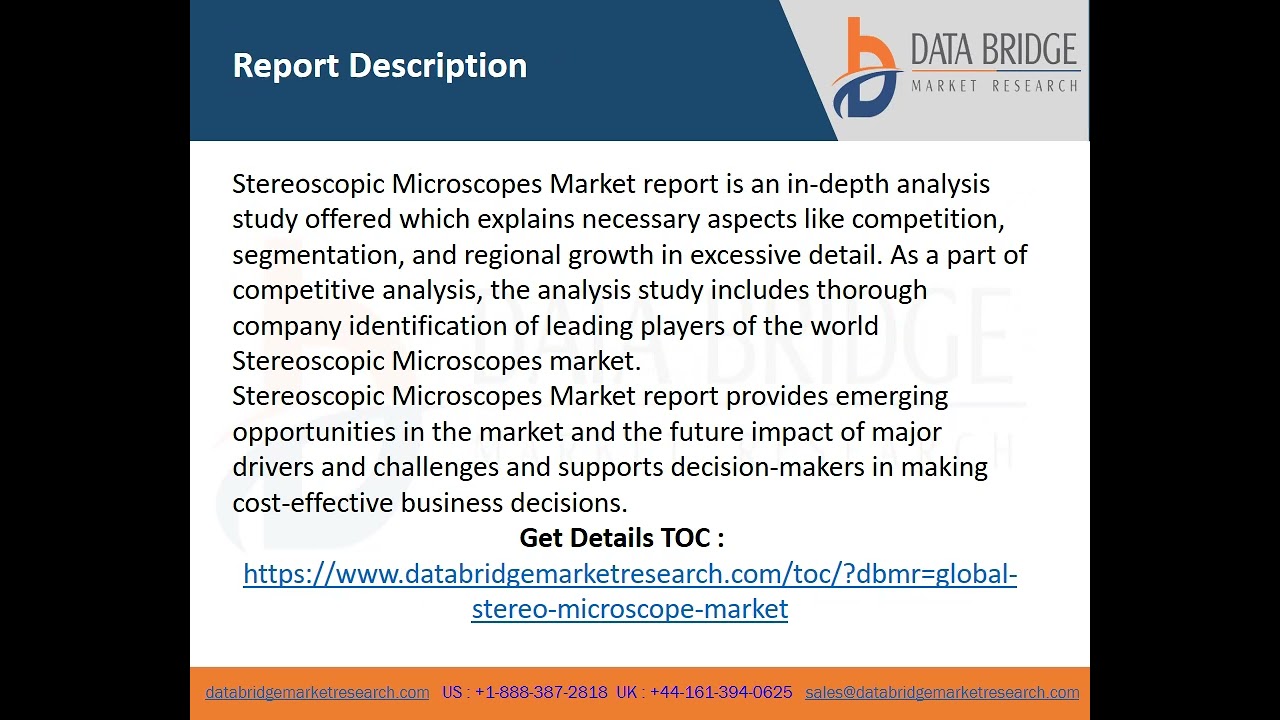 Report Description

DATA BRIDGE
MARKET RESEARCH

Stereoscopic Microscopes Market report is an in-depth analysis study offered which explains necessary aspects like competition, segmentation, and regional growth in excessive detail. As a part of competitive analysis, the analysis study includes thorough company identification of leading players of the world Stereoscopic Microscopes market.
Stereoscopic Microscopes Market report provides emerging opportunities in the market and the future impact of major drivers and challenges and supports decision-makers in making cost-effective business decisions.

Get Details TOC :
https://www.databridgemarketresearch.com/toc/?dbmr=global-stereo-microscope-market

databridgemarketresearch.com US : +1-888-387-2818 UK : +44-161-394-0625 sales@databridgemarketresearch.com